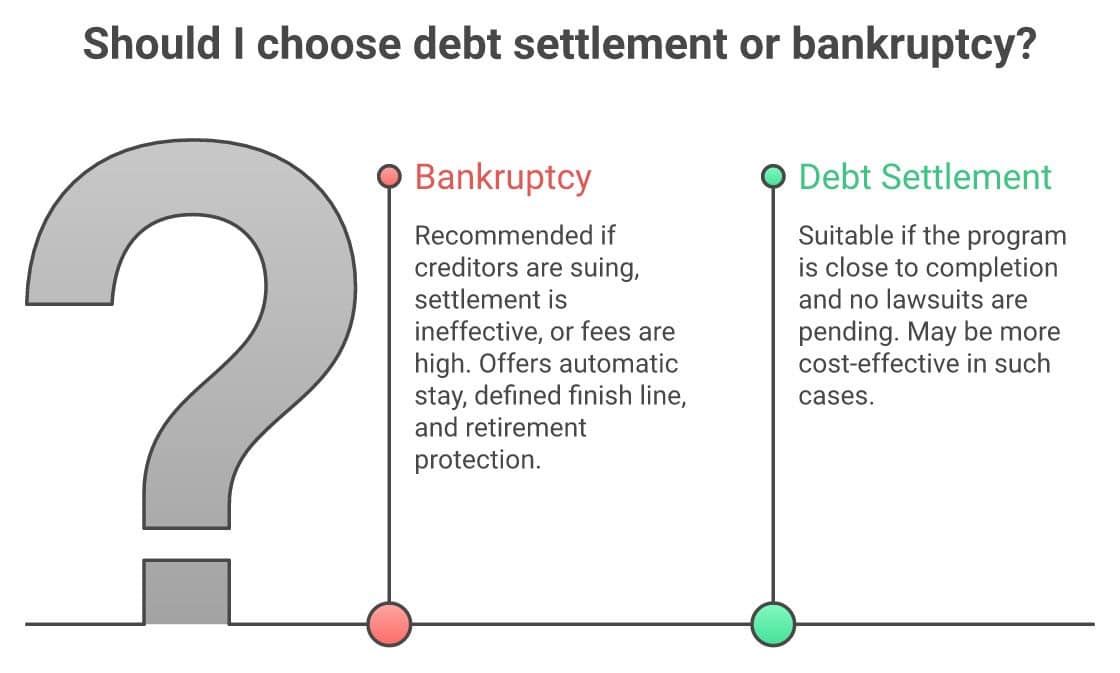 Should I choose debt settlement or bankruptcy?

Bankruptcy

Recommended if creditors are suing, settlement is ineffective, or fees are high. Offers automatic stay, defined finish line, and retirement protection.

Debt Settlement

Suitable if the program is close to completion and no lawsuits are pending. May be more cost-effective in such cases.